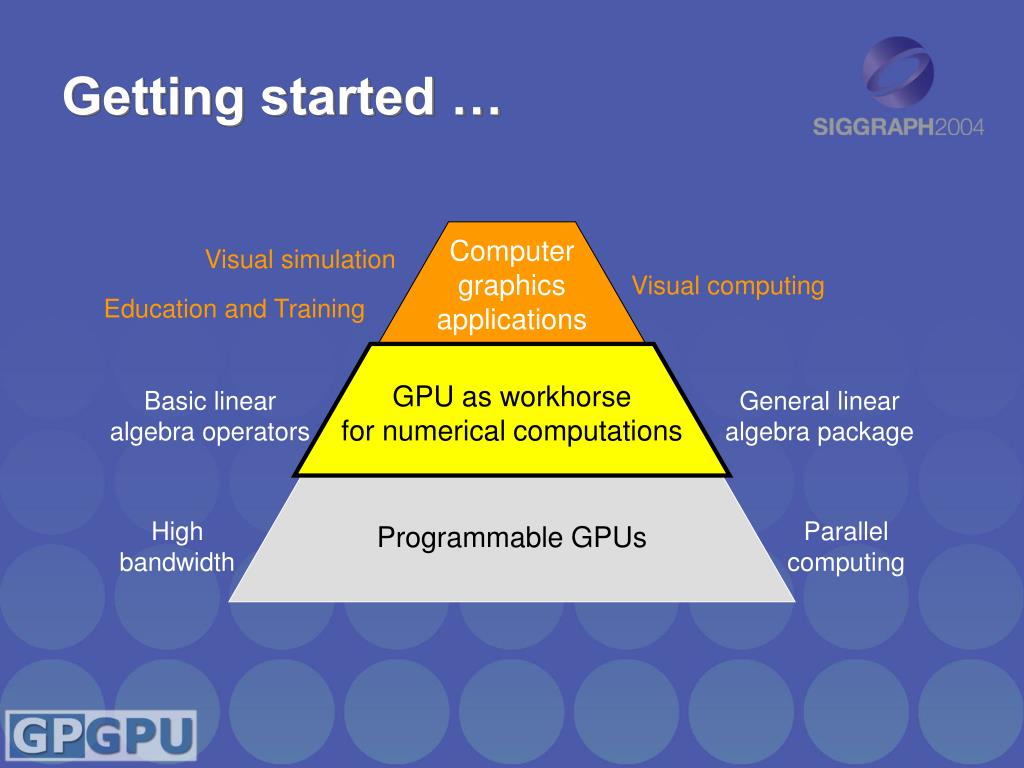 Getting started …

SIGGRAPH2004

Visual simulation

Education and Training

Computer graphics applications

Visual computing

Basic linear algebra operators

GPU as workhorse for numerical computations

General linear algebra package

High bandwidth

Programmable GPUs

Parallel computing

GPGPU